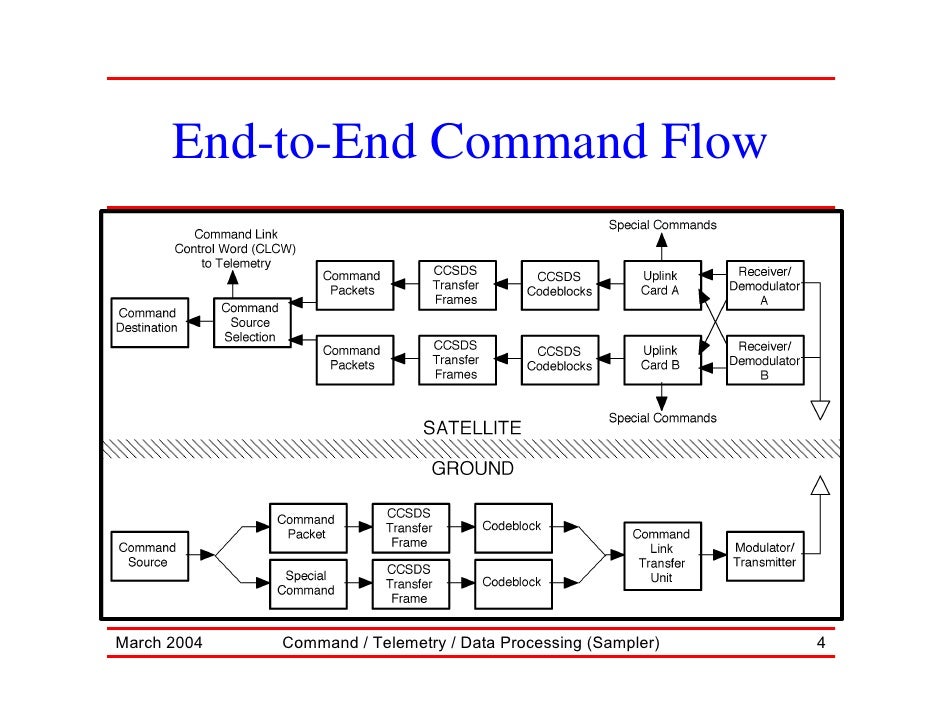 End-to-End Command Flow

Command Link Control Word (CLCW) to Telemetry

Special Commands

Command Destination

Command Source Selection

Command Packets

CCSDS Transfer Frames

CCSDS Codeblocks

Uplink Card A

Receiver/ Demodulator A

Command Packets

CCSDS Transfer Frames

CCSDS Codeblocks

Uplink Card B

Receiver/ Demodulator B

Special Commands

SATELLITE

GROUND

Command Source

Command Packet

CCSDS Transfer Frame

Codeblock

Special Command

CCSDS Transfer Frame

Codeblock

Command Link Transfer Unit

Modulator/ Transmitter

March 2004 Command / Telemetry / Data Processing (Sampler) 4